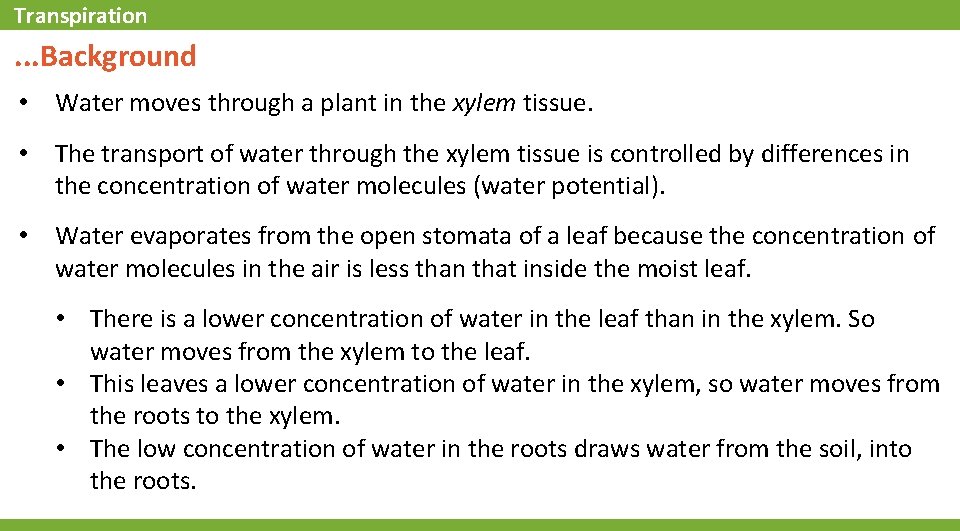 Transpiration

...Background

• Water moves through a plant in the xylem tissue.

• The transport of water through the xylem tissue is controlled by differences in the concentration of water molecules (water potential).

• Water evaporates from the open stomata of a leaf because the concentration of water molecules in the air is less than that inside the moist leaf.

• There is a lower concentration of water in the leaf than in the xylem. So water moves from the xylem to the leaf.
• This leaves a lower concentration of water in the xylem, so water moves from the roots to the xylem.
• The low concentration of water in the roots draws water from the soil, into the roots.